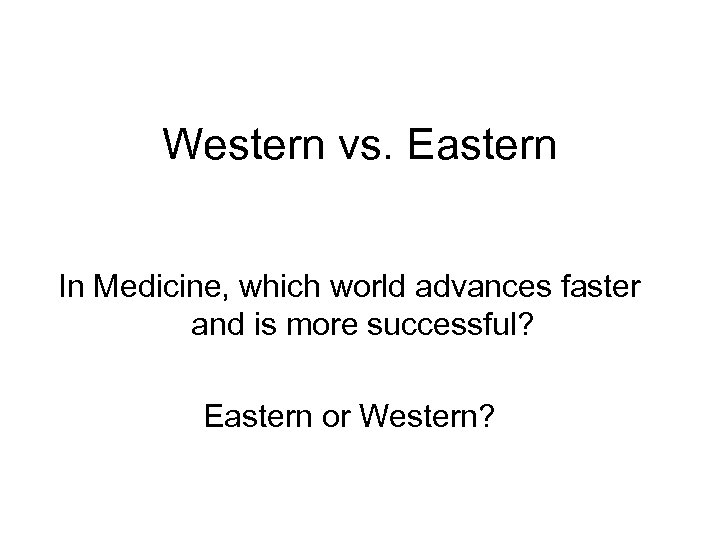 Western vs. Eastern

In Medicine, which world advances faster and is more successful?

Eastern or Western?